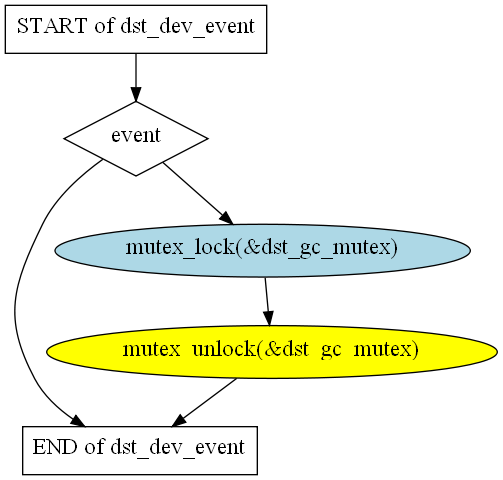 START of dst_dev_event

event

mutex_lock(&dst_gc_mutex)

mutex_unlock(&dst_gc_mutex)

END of dst_dev_event